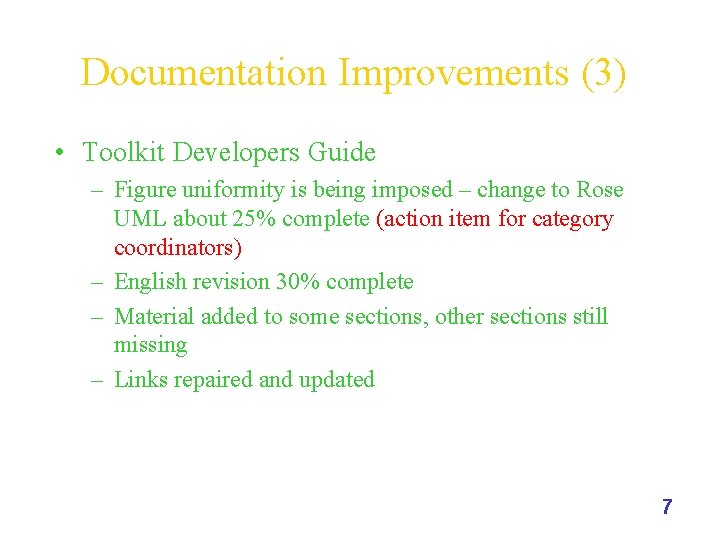 Documentation Improvements (3)

• Toolkit Developers Guide

– Figure uniformity is being imposed – change to Rose UML about 25% complete (action item for category coordinators)

– English revision 30% complete

– Material added to some sections, other sections still missing

– Links repaired and updated

7